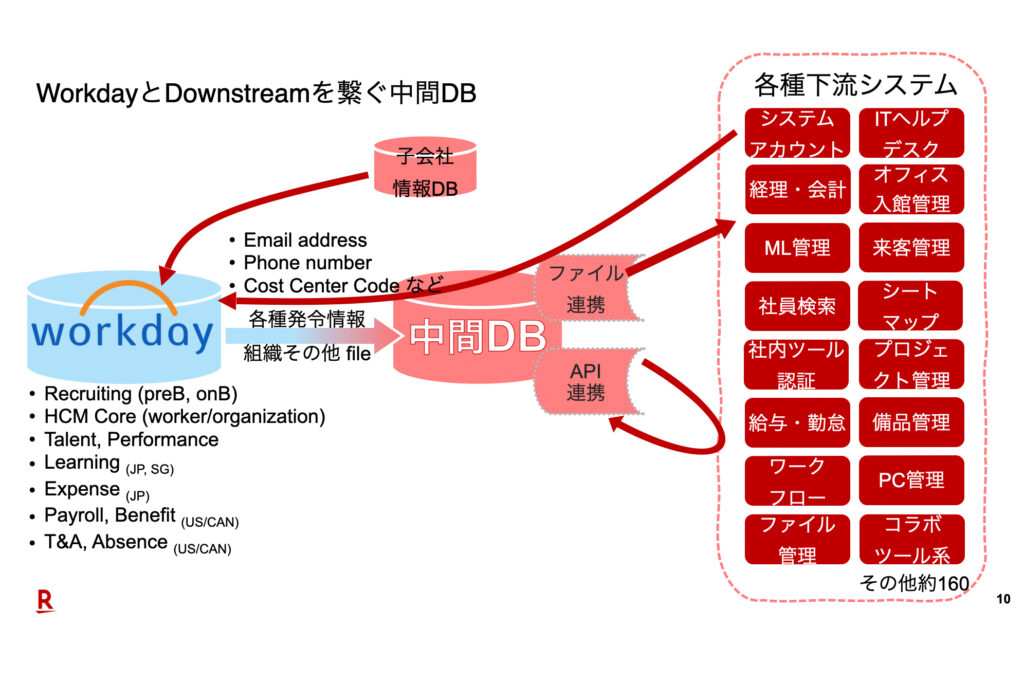 WorkdayとDownstreamを繋ぐ中間DB

子会社
情報DB

• Email address
• Phone number
• Cost Center Code など

workday

各種発令情報
組織その他 file

中間DB

ファイル
連携

API
連携

• Recruiting (preB, onB)
• HCM Core (worker/organization)
• Talent, Performance
• Learning (JP, SG)
• Expense (JP)
• Payroll, Benefit (US/CAN)
• T&A, Absence (US/CAN)

各種下流システム

システム
アカウント

ITヘルプ
デスク

経理・会計

オフィス
入館管理

ML管理

来客管理

社員検索

シート
マップ

社内ツール
認証

プロジェ
クト管理

給与・勤怠

備品管理

ワーク
フロー

PC管理

ファイル
管理

コラボ
ツール系

その他約160

R

10